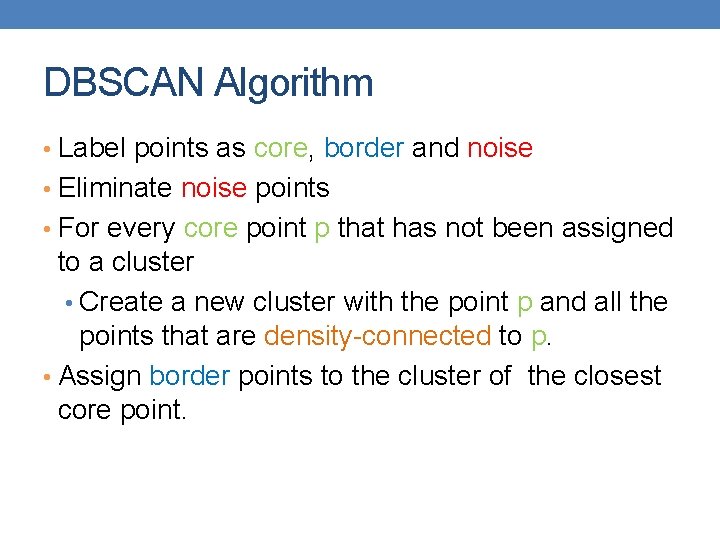 DBSCAN Algorithm

• Label points as core, border and noise
• Eliminate noise points
• For every core point p that has not been assigned to a cluster
  • Create a new cluster with the point p and all the points that are density-connected to p.
• Assign border points to the cluster of  the closest core point.